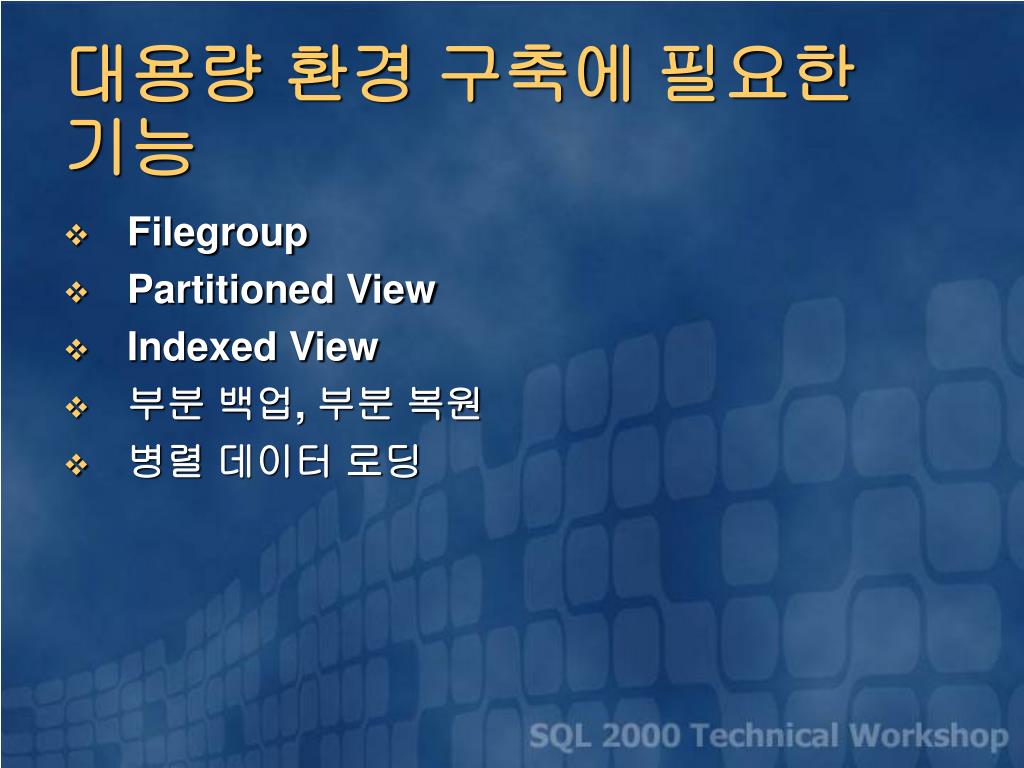 대용량 환경 구축에 필요한 기능

❖ Filegroup
❖ Partitioned View
❖ Indexed View
❖ 부분 백업, 부분 복원
❖ 병렬 데이터 로딩

SQL 2000 Technical Workshop